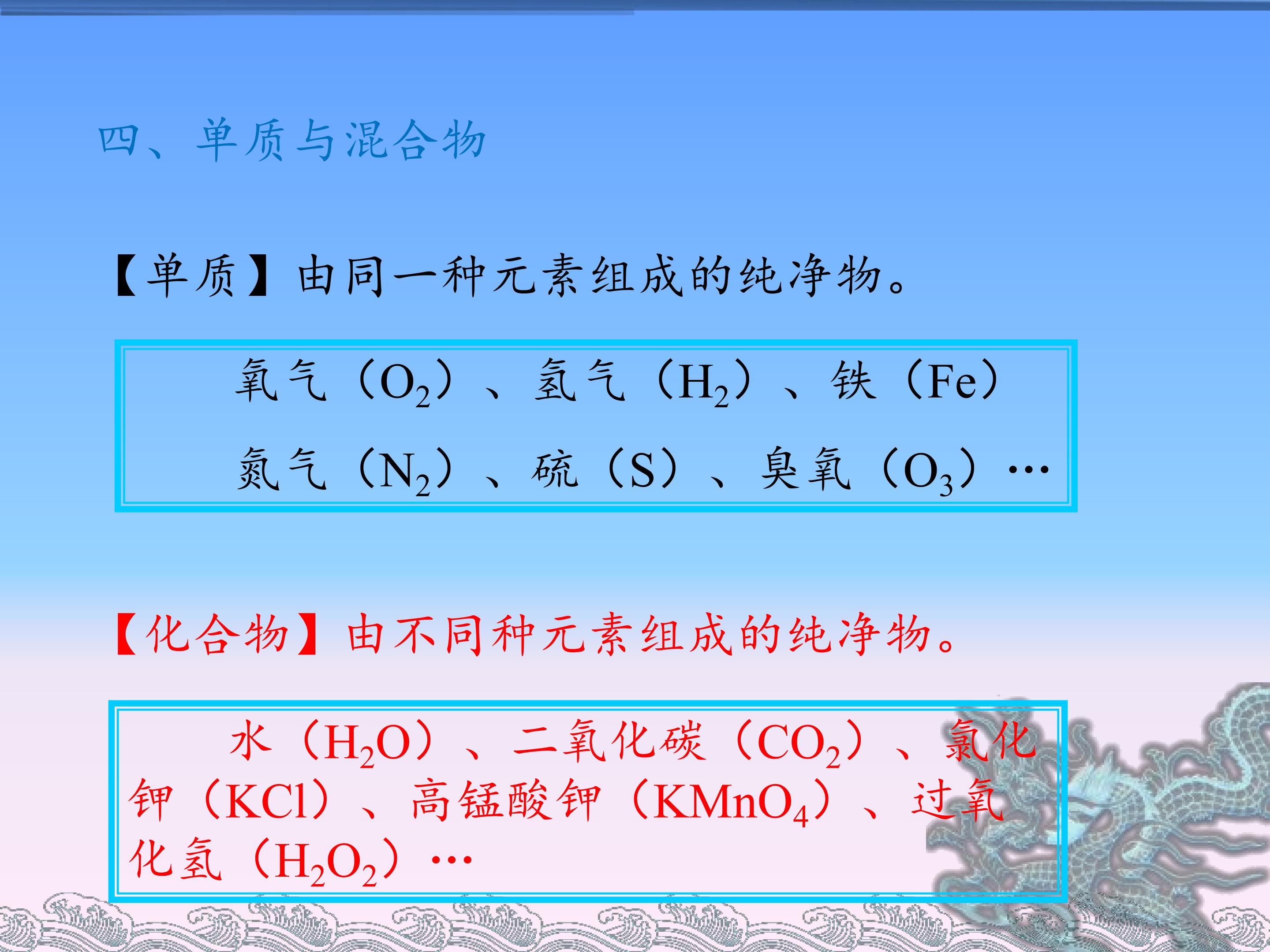 四、单质与混合物

【单质】由同一种元素组成的纯净物。

氧气（$O_2$）、氢气（$H_2$）、铁（Fe）
氮气（$N_2$）、硫（S）、臭氧（$O_3$）…

【化合物】由不同种元素组成的纯净物。

水（$H_2O$）、二氧化碳（$CO_2$）、氯化钾（KCl）、高锰酸钾（$KMnO_4$）、过氧化氢（$H_2O_2$）…